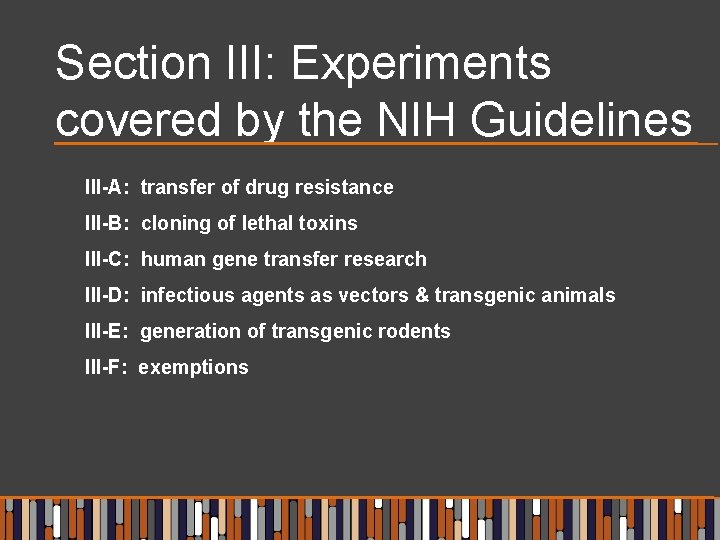 Section III: Experiments covered by the NIH Guidelines

III-A: transfer of drug resistance

III-B: cloning of lethal toxins

III-C: human gene transfer research

III-D: infectious agents as vectors & transgenic animals

III-E: generation of transgenic rodents

III-F: exemptions